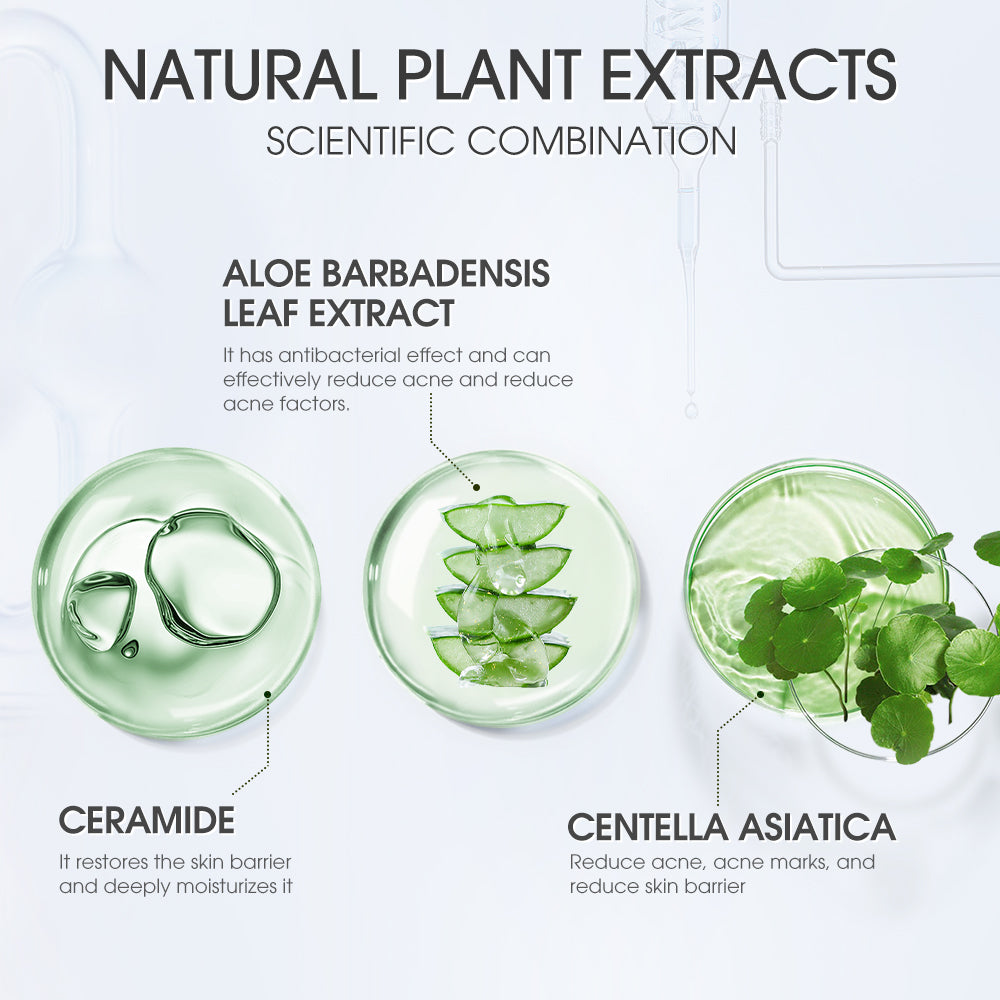 NATURAL PLANT EXTRACTS
SCIENTIFIC COMBINATION

ALOE BARBADENSIS LEAF EXTRACT
It has antibacterial effect and can effectively reduce acne and reduce acne factors.

CERAMIDE
It restores the skin barrier and deeply moisturizes it

CENTELLA ASIATICA
Reduce acne, acne marks, and reduce skin barrier